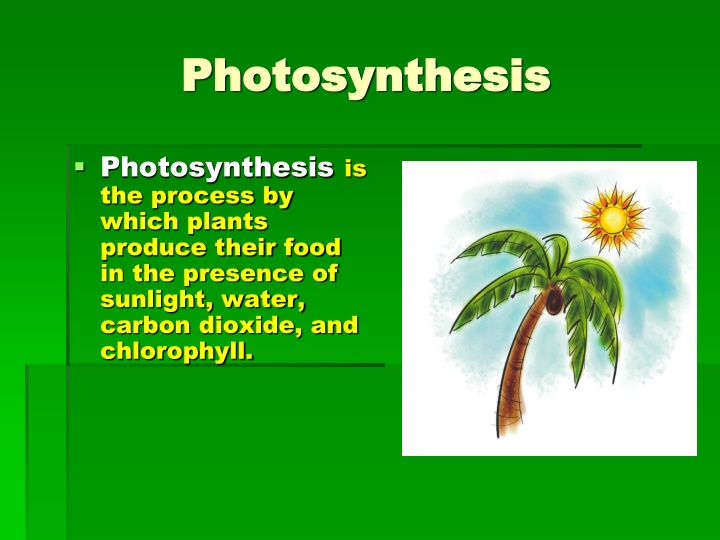 Photosynthesis

▪ Photosynthesis is the process by which plants produce their food in the presence of sunlight, water, carbon dioxide, and chlorophyll.